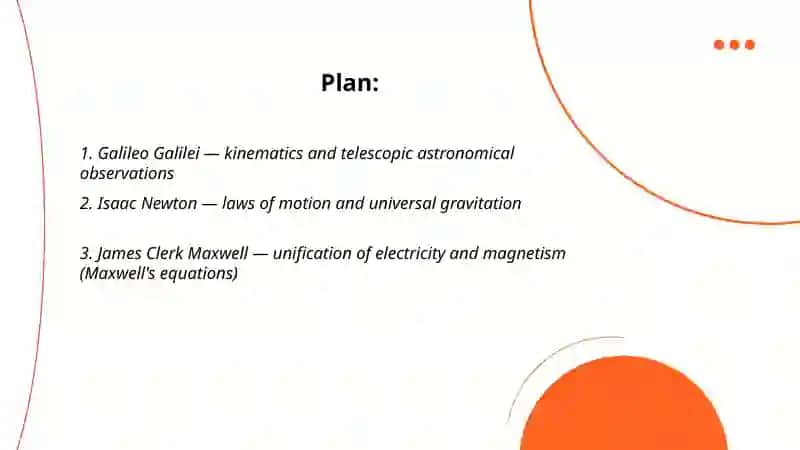 Plan:

1. Galileo Galilei — kinematics and telescopic astronomical observations

2. Isaac Newton — laws of motion and universal gravitation

3. James Clerk Maxwell — unification of electricity and magnetism (Maxwell's equations)